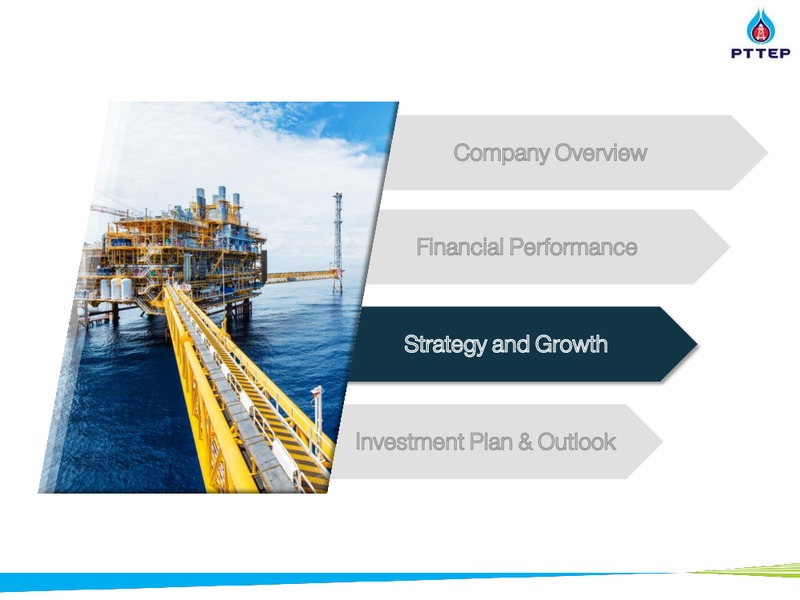 PTTEP

Company Overview

Financial Performance

Strategy and Growth

Investment Plan & Outlook